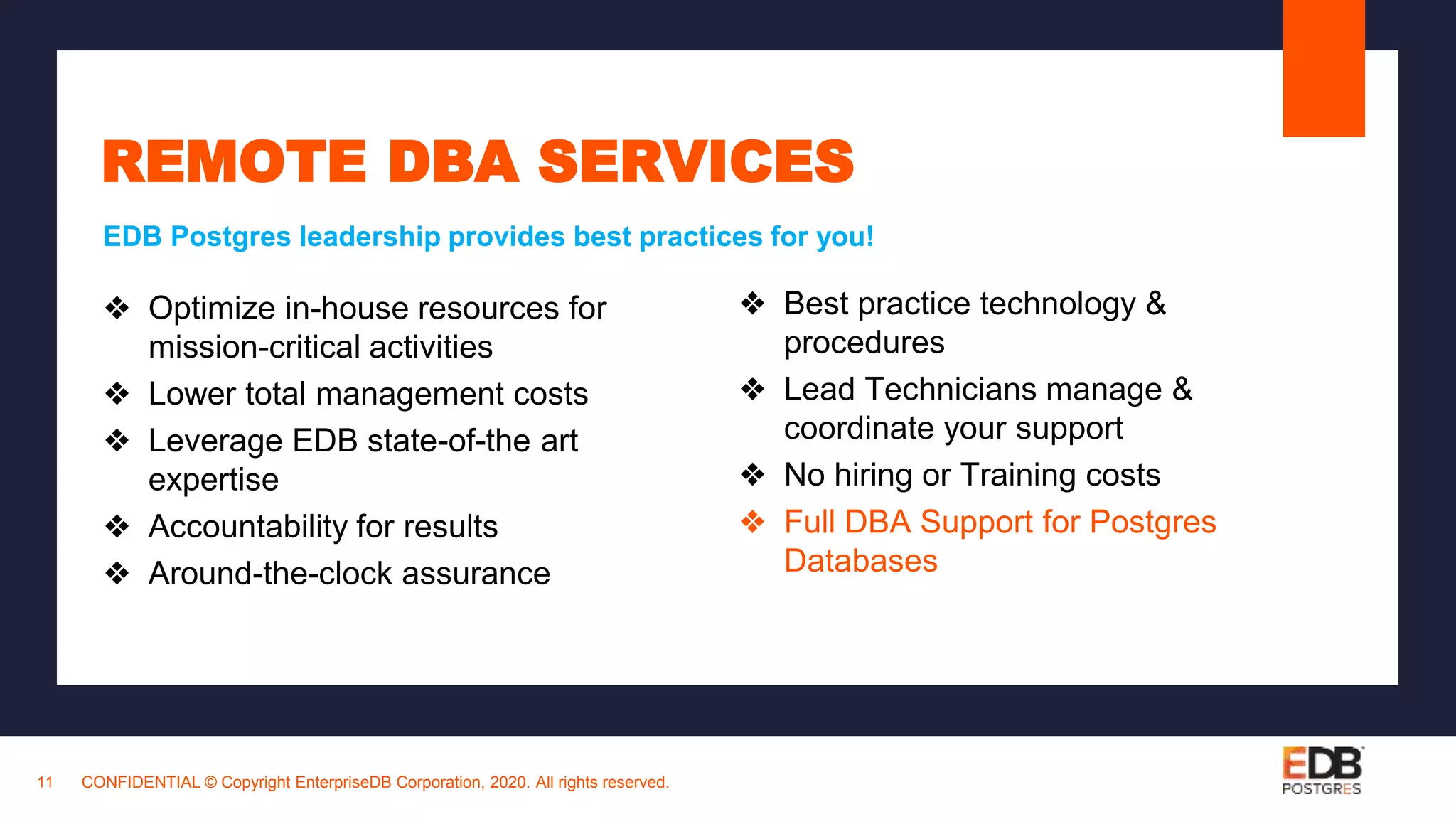 REMOTE DBA SERVICES

EDB Postgres leadership provides best practices for you!

❖ Optimize in-house resources for mission-critical activities
❖ Lower total management costs
❖ Leverage EDB state-of-the art expertise
❖ Accountability for results
❖ Around-the-clock assurance

❖ Best practice technology & procedures
❖ Lead Technicians manage & coordinate your support
❖ No hiring or Training costs
❖ Full DBA Support for Postgres Databases

11 CONFIDENTIAL © Copyright EnterpriseDB Corporation, 2020. All rights reserved.

EDB POSTGRES